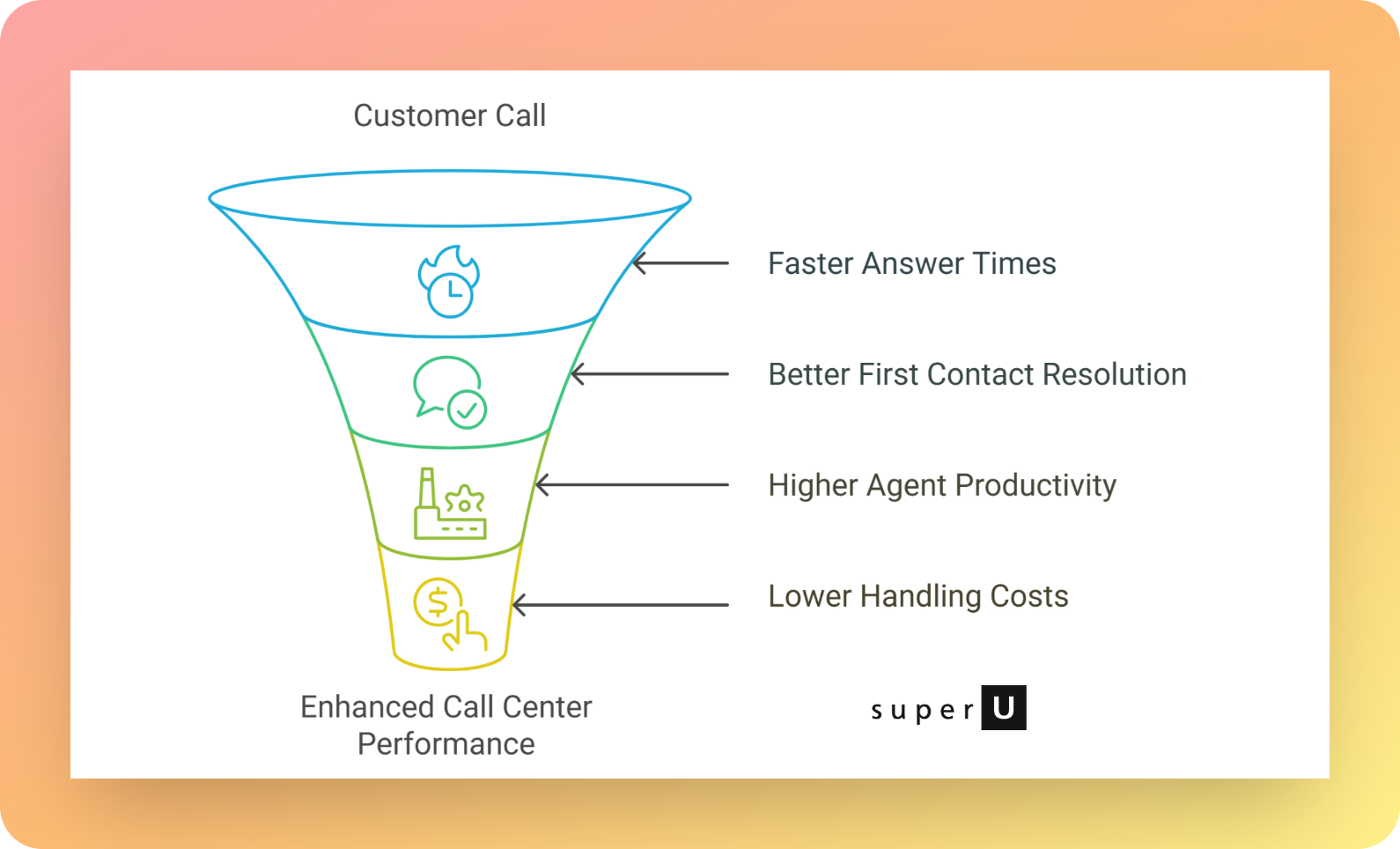 Customer Call

Faster Answer Times

Better First Contact Resolution

Higher Agent Productivity

Lower Handling Costs

Enhanced Call Center Performance

super U